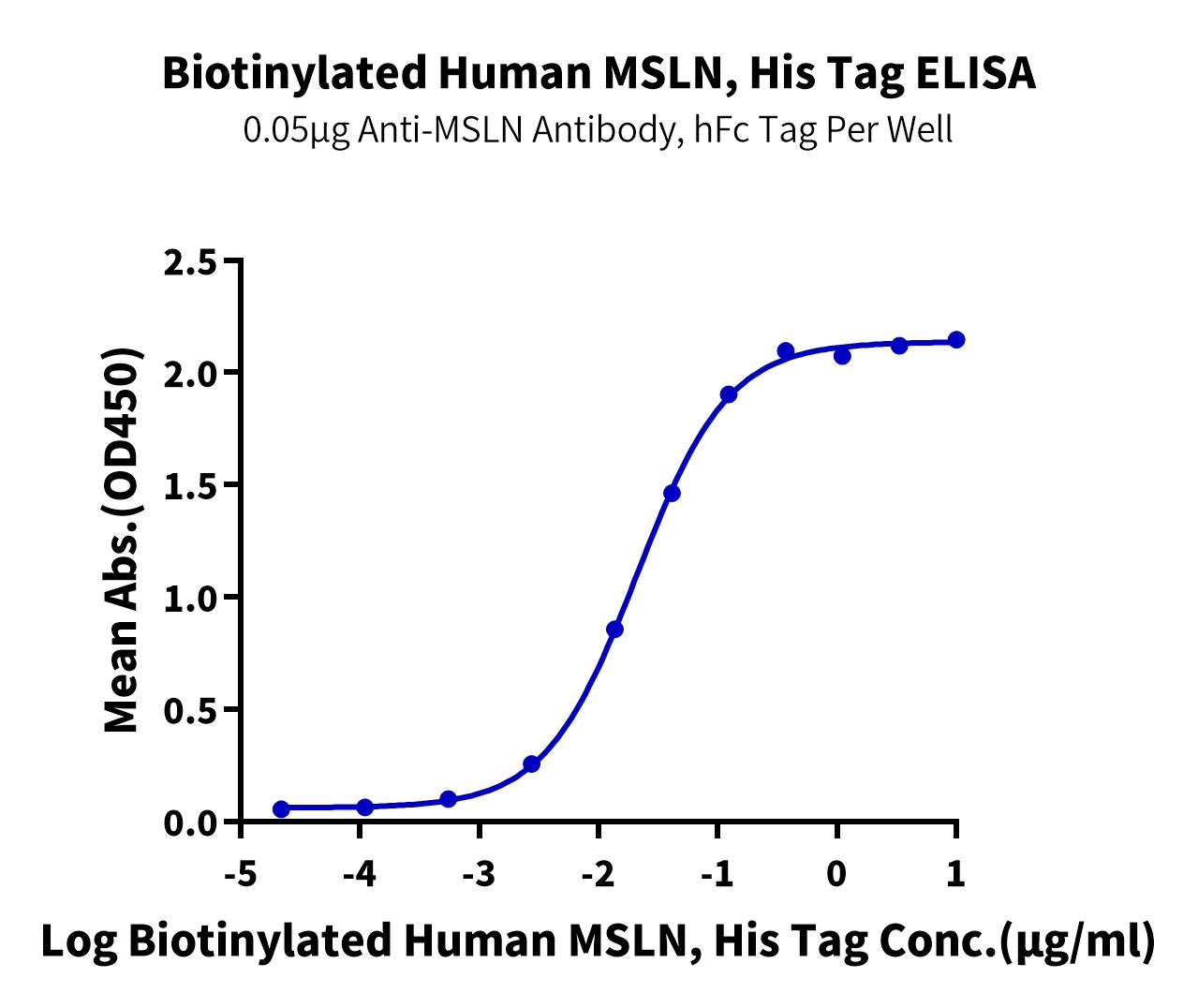 Biotinylated Human MSLN, His Tag ELISA
0.05μg Anti-MSLN Antibody, hFc Tag Per Well

Mean Abs.(OD450)

2.5
2.0
1.5
1.0
0.5
0.0

-5
-4
-3
-2
-1
0
1

Log Biotinylated Human MSLN, His Tag Conc.(μg/ml)